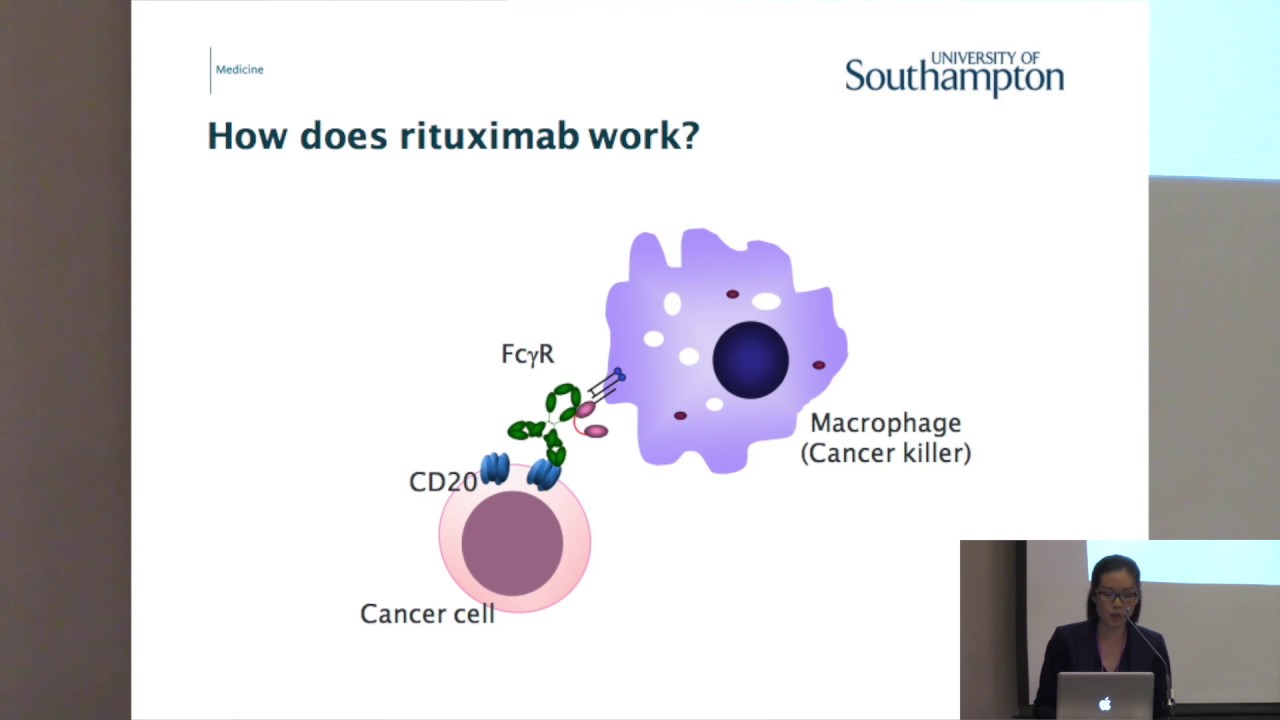 Medicine

UNIVERSITY OF Southampton

How does rituximab work?

FcγR

Macrophage (Cancer killer)

CD20

Cancer cell